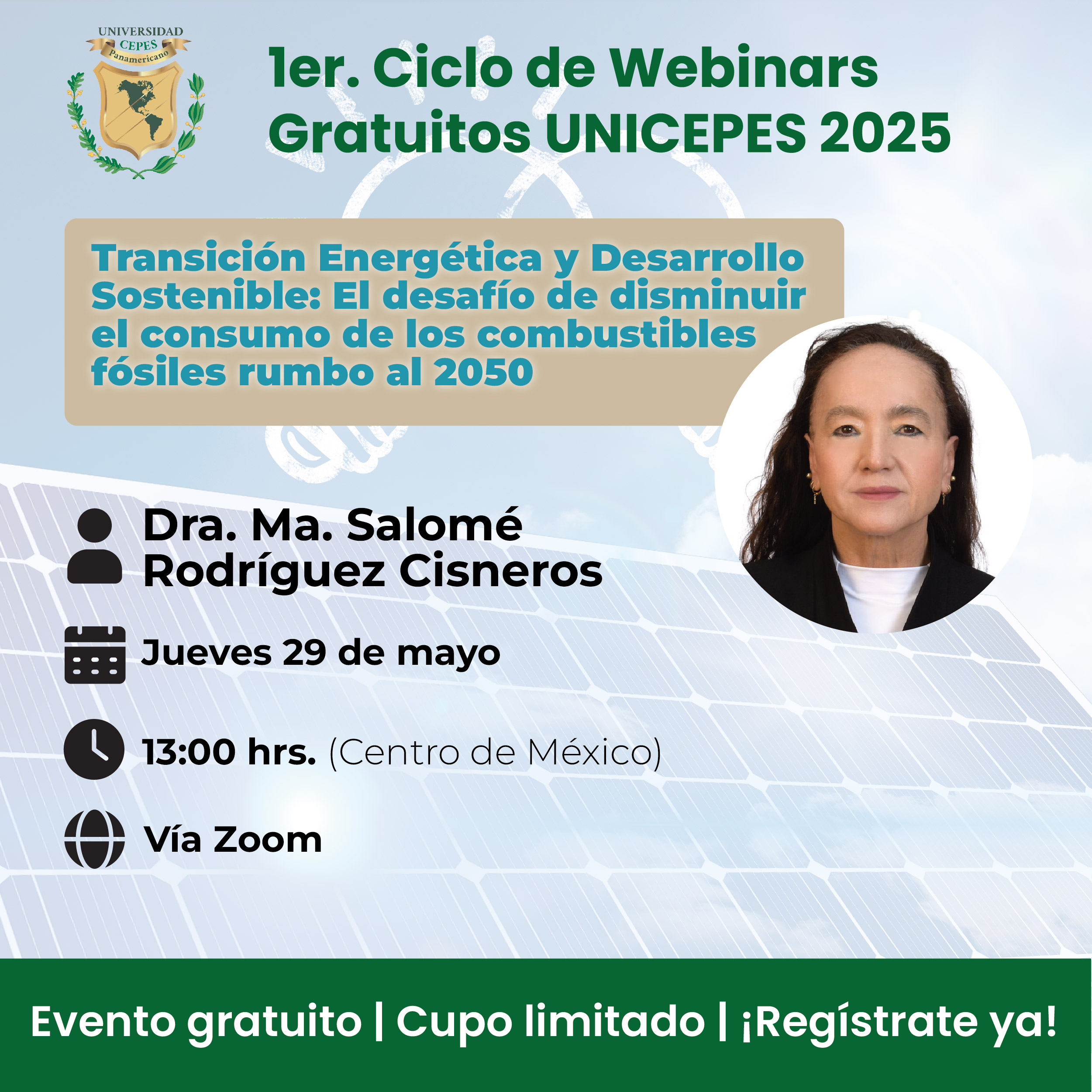 UNIVERSIDAD CEPES Panamericano

1er. Ciclo de Webinars Gratuitos UNICEPES 2025

Transición Energética y Desarrollo Sostenible: El desafío de disminuir el consumo de los combustibles fósiles rumbo al 2050

Dra. Ma. Salomé Rodríguez Cisneros

Jueves 29 de mayo

13:00 hrs. (Centro de México)

Vía Zoom

Evento gratuito | Cupo limitado | ¡Regístrate ya!